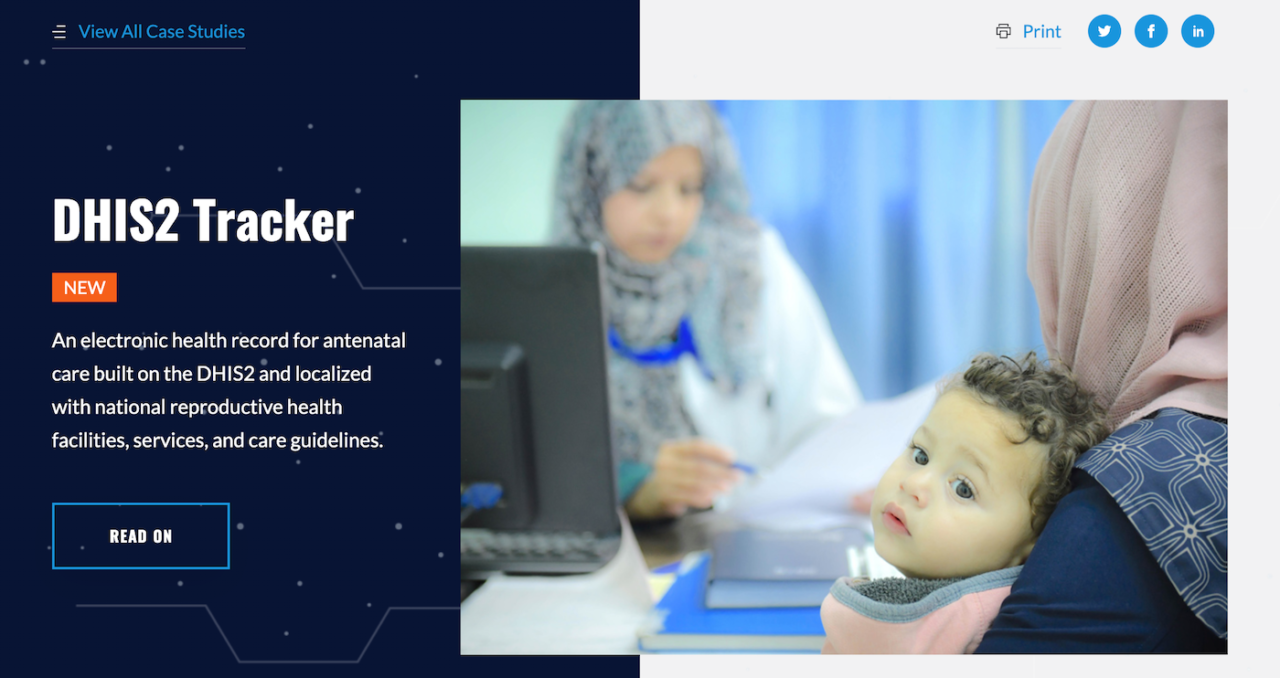 View All Case Studies

Print

DHIS2 Tracker

NEW

An electronic health record for antenatal care built on the DHIS2 and localized with national reproductive health facilities, services, and care guidelines.

READ ON